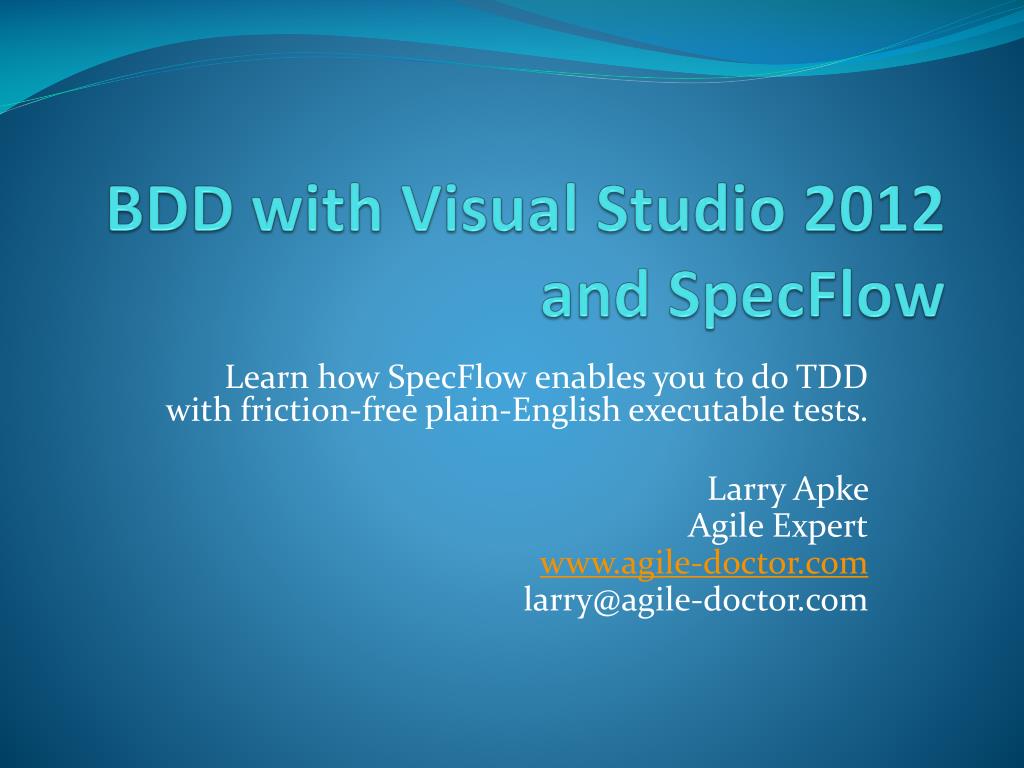 BDD with Visual Studio 2012 and SpecFlow

Learn how SpecFlow enables you to do TDD with friction-free plain-English executable tests.

Larry Apke
Agile Expert
www.agile-doctor.com
larry@agile-doctor.com